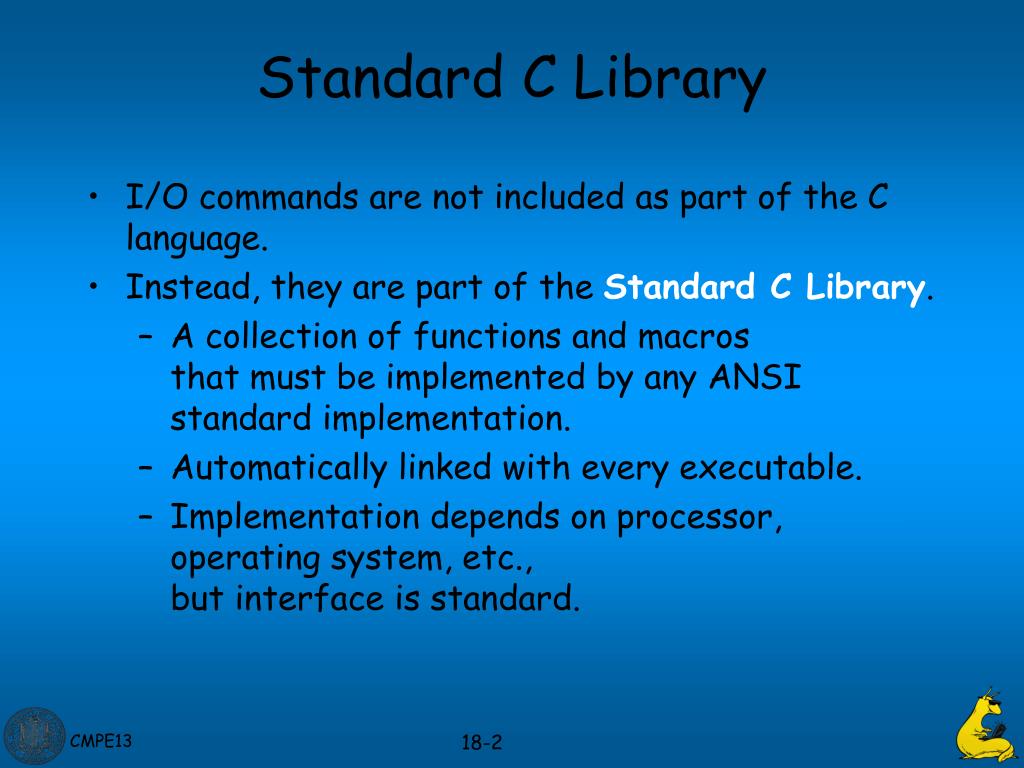 Standard C Library

• I/O commands are not included as part of the C language.
• Instead, they are part of the Standard C Library.
– A collection of functions and macros that must be implemented by any ANSI standard implementation.
– Automatically linked with every executable.
– Implementation depends on processor, operating system, etc., but interface is standard.

CMPE13

18-2